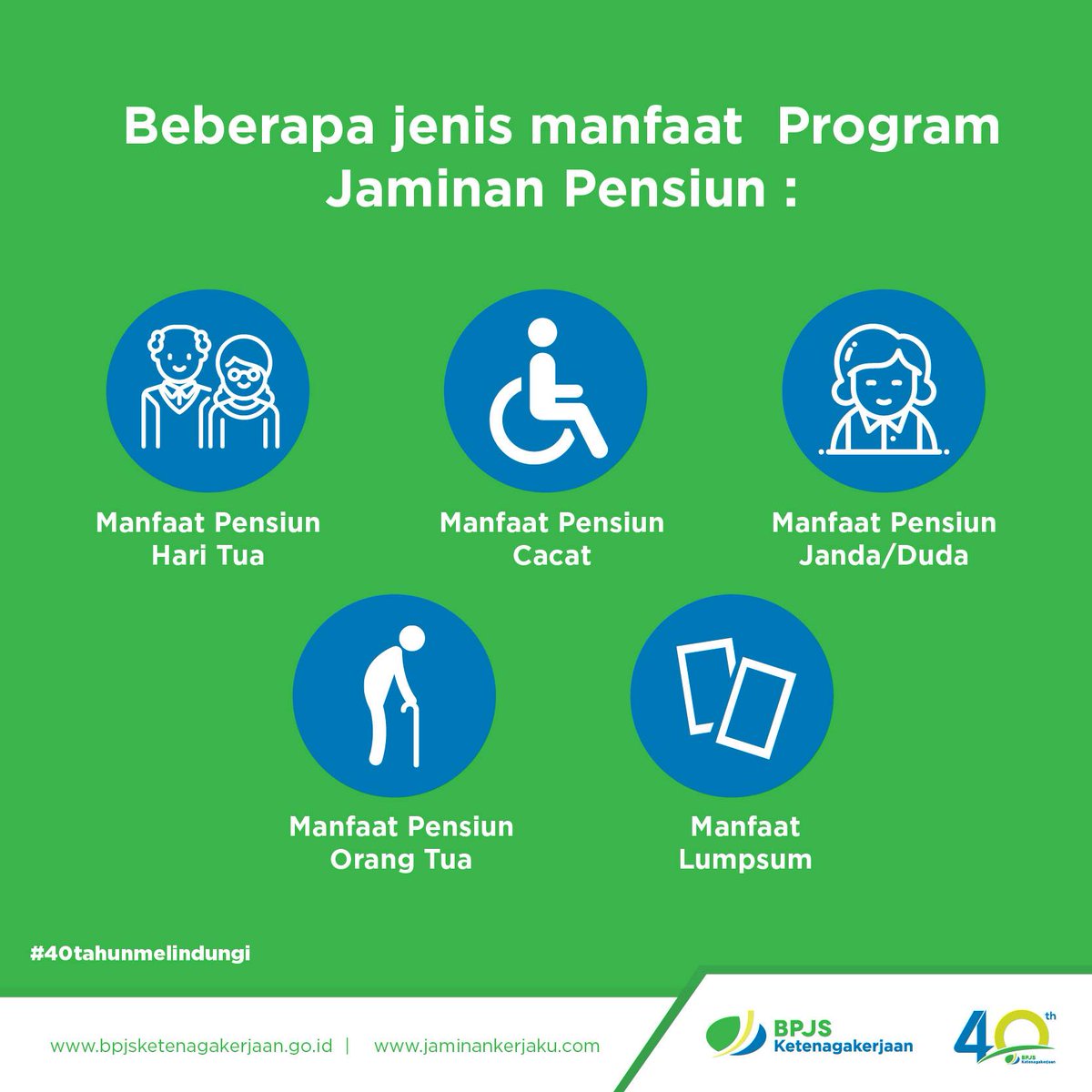 Beberapa jenis manfaat Program Jaminan Pensiun :

Manfaat Pensiun Hari Tua

Manfaat Pensiun Cacat

Manfaat Pensiun Janda/Duda

Manfaat Pensiun Orang Tua

Manfaat Lumpsum

#40tahunmelindungi

www.bpjsketenagakerjaan.go.id | www.jaminankerjaku.com

BPJS Ketenagakerjaan

40th BPJS Ketenagakerjaan